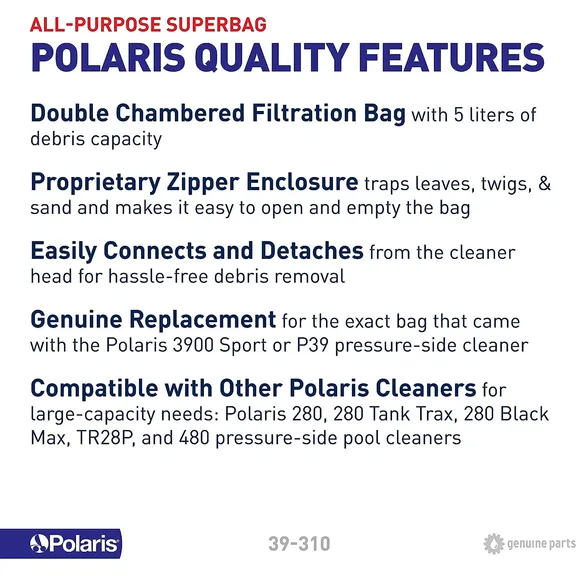 ALL-PURPOSE SUPERBAG
POLARIS QUALITY FEATURES

Double Chambered Filtration Bag with 5 liters of debris capacity

Proprietary Zipper Enclosure traps leaves, twigs, & sand and makes it easy to open and empty the bag

Easily Connects and Detaches from the cleaner head for hassle-free debris removal

Genuine Replacement for the exact bag that came with the Polaris 3900 Sport or P39 pressure-side cleaner

Compatible with Other Polaris Cleaners for large-capacity needs: Polaris 280, 280 Tank Trax, 280 Black Max, TR28P, and 480 pressure-side pool cleaners

Polaris

39-310

genuine parts